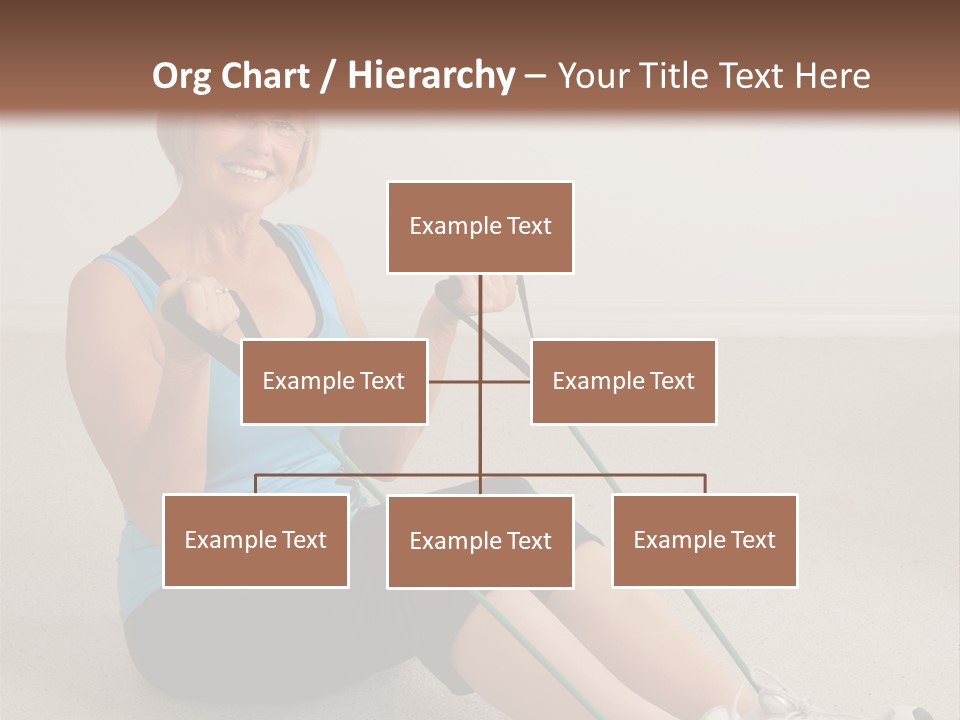 Org Chart / Hierarchy – Your Title Text Here

Example Text

Example Text

Example Text

Example Text

Example Text

Example Text